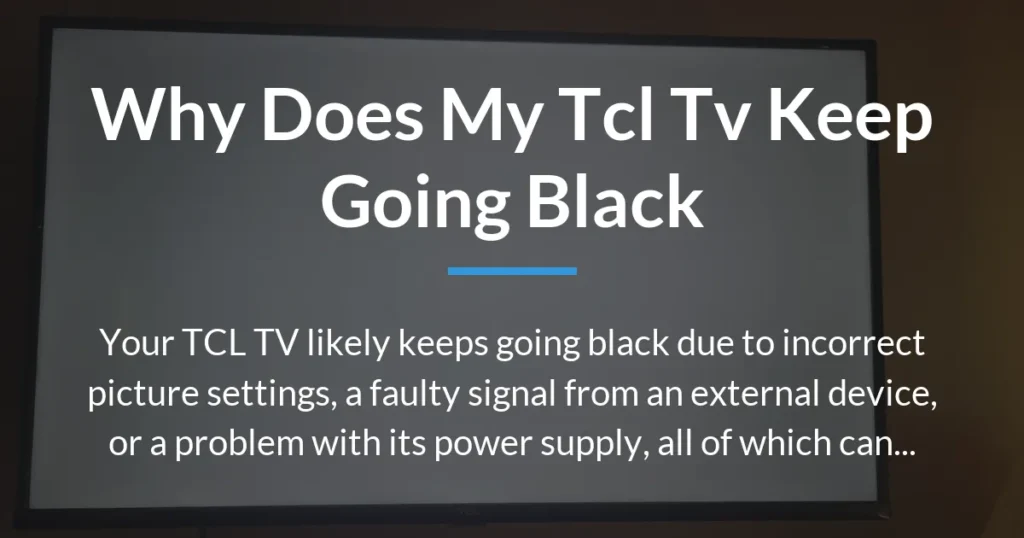 Why Does My Tcl Tv Keep Going Black

Your TCL TV likely keeps going black due to incorrect picture settings, a faulty signal from an external device, or a problem with its power supply, all of which can...